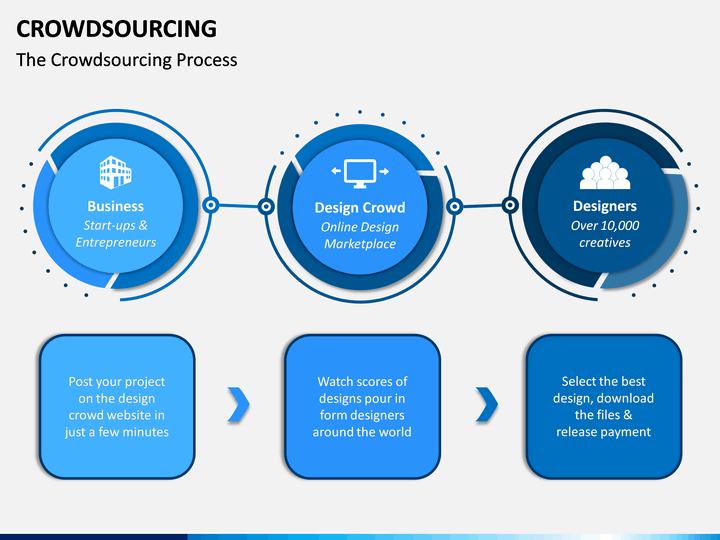 CROWDSOURCING
The Crowdsourcing Process

Business
Start-ups & Entrepreneurs

Design Crowd
Online Design Marketplace

Designers
Over 10,000 creatives

Post your project on the design crowd website in just a few minutes

Watch scores of designs pour in form designers around the world

Select the best design, download the files & release payment